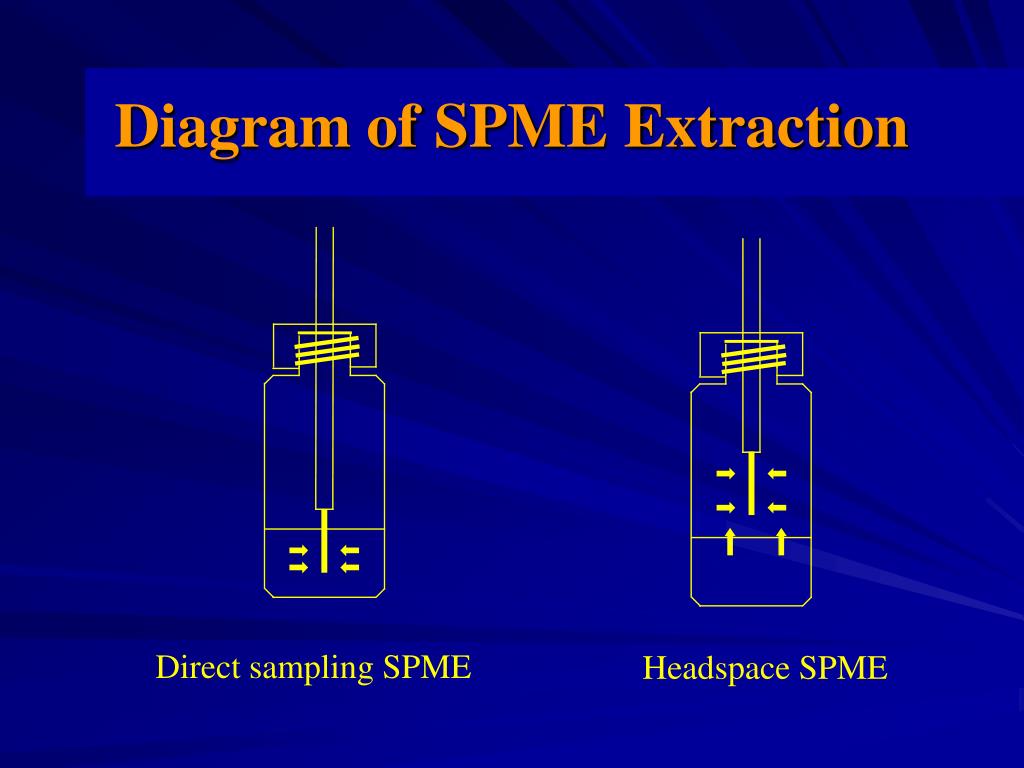 Diagram of SPME Extraction

Direct sampling SPME

Headspace SPME